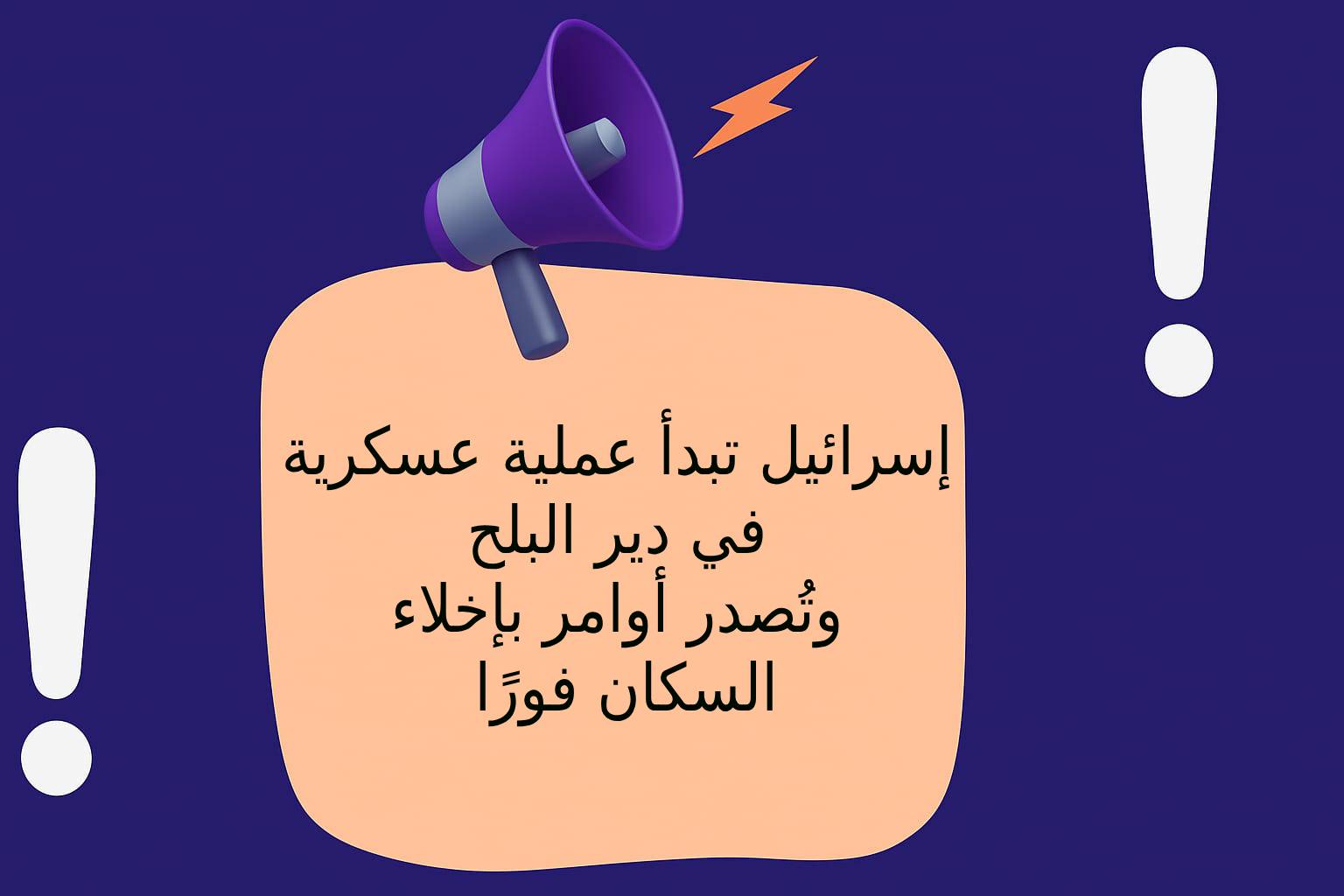 إسرائيل تبدأ عملية عسكرية
في دير البلح
وتُصدر أوامر بإخلاء
السكان فورًا